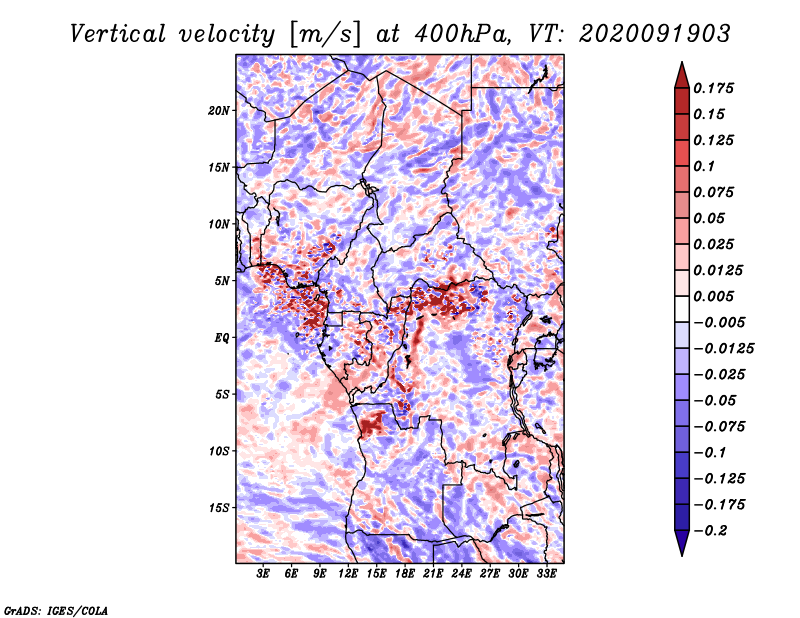 Vertical velocity [m/s] at 400hPa, VT: 2020091903

20N
15N
10N
5N
EQ
5S
10S
15S

3E 6E 9E 12E 15E 18E 21E 24E 27E 30E 33E

0.175
0.15
0.125
0.1
0.075
0.05
0.025
0.0125
0.005
−0.005
−0.0125
−0.025
−0.05
−0.075
−0.1
−0.125
−0.175
−0.2

GrADS: IGES/COLA